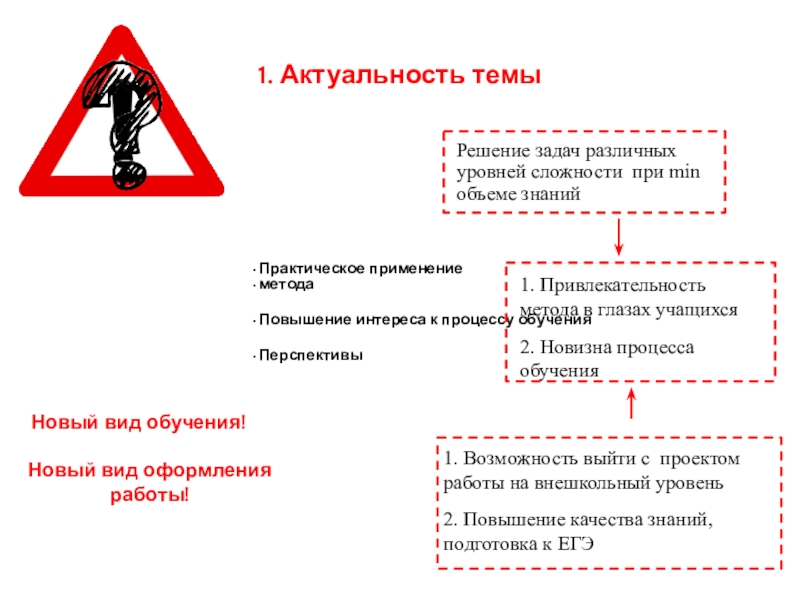 1. Актуальность темы

Решение задач различных уровней сложности при min объеме знаний

· Практическое применение
· метода

· Повышение интереса к процессу обучения

· Перспективы

1. Привлекательность метода в глазах учащихся

2. Новизна процесса обучения

Новый вид обучения!

Новый вид оформления работы!

1. Возможность выйти с проектом работы на внешкольный уровень

2. Повышение качества знаний, подготовка к ЕГЭ